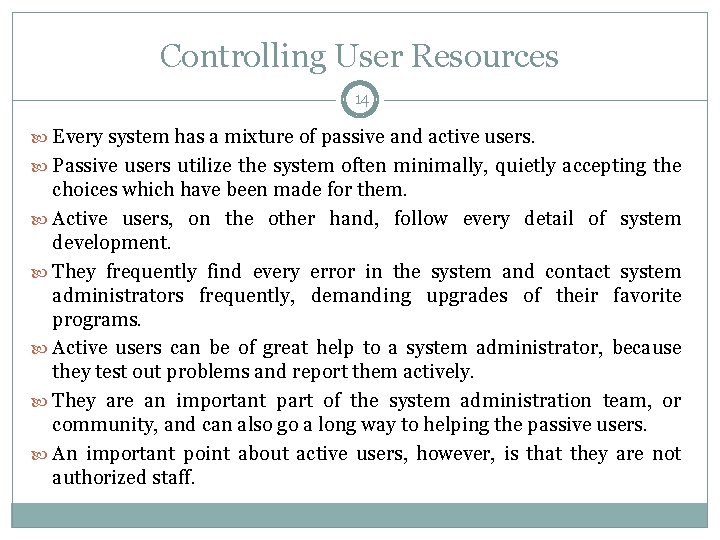 Controlling User Resources

14

Every system has a mixture of passive and active users.

Passive users utilize the system often minimally, quietly accepting the choices which have been made for them.

Active users, on the other hand, follow every detail of system development.

They frequently find every error in the system and contact system administrators frequently, demanding upgrades of their favorite programs.

Active users can be of great help to a system administrator, because they test out problems and report them actively.

They are an important part of the system administration team, or community, and can also go a long way to helping the passive users.

An important point about active users, however, is that they are not authorized staff.